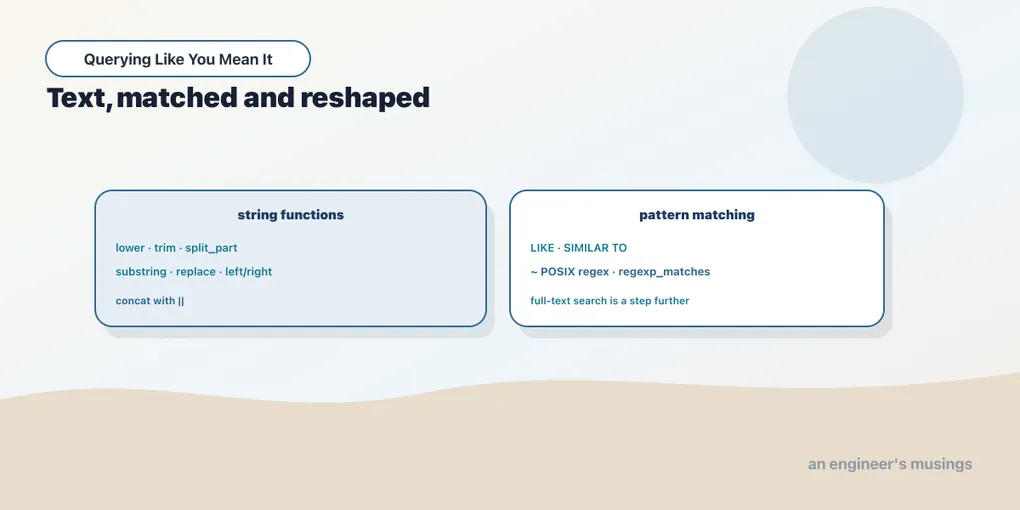 Querying Like You Mean It

Text, matched and reshaped

string functions

lower · trim · split_part

substring · replace · left/right

concat with ||

pattern matching

LIKE · SIMILAR TO

~ POSIX regex · regexp_matches

full-text search is a step further

an engineer's musings